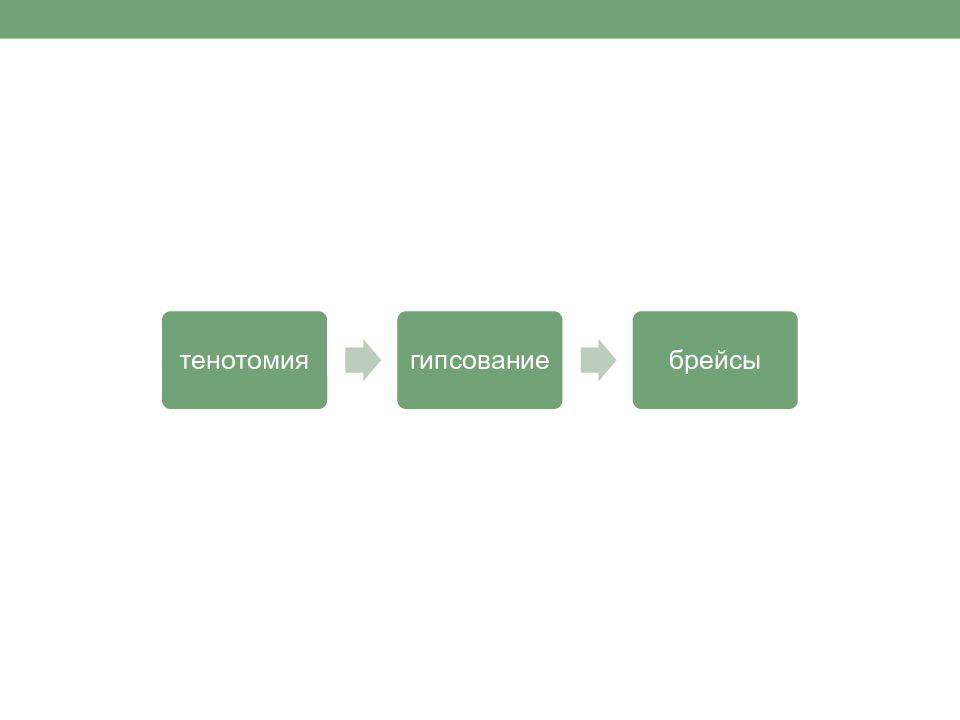 тенотомия

гипсование

брейсы